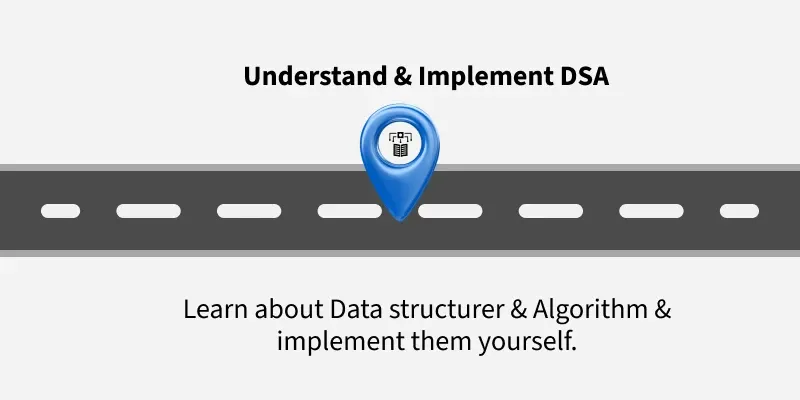 Understand & Implement DSA

Learn about Data structurer & Algorithm & implement them yourself.